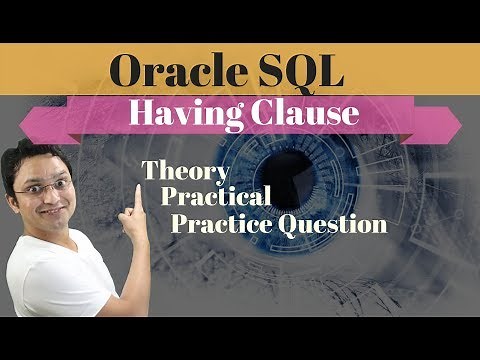 Oracle SQL

Having Clause

Theory
Practical
Practice Question